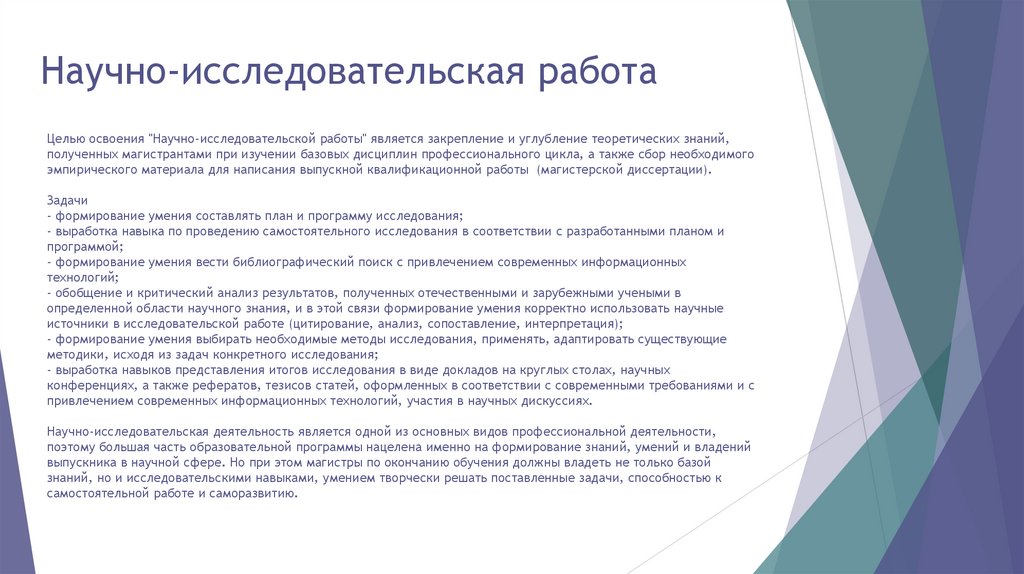 Научно-исследовательская работа

Целью освоения "Научно-исследовательской работы" является закрепление и углубление теоретических знаний, полученных магистрантами при изучении базовых дисциплин профессионального цикла, а также сбор необходимого эмпирического материала для написания выпускной квалификационной работы (магистерской диссертации).

Задачи
- формирование умения составлять план и программу исследования;
- выработка навыка по проведению самостоятельного исследования в соответствии с разработанными планом и программой;
- формирование умения вести библиографический поиск с привлечением современных информационных технологий;
- обобщение и критический анализ результатов, полученных отечественными и зарубежными учеными в определенной области научного знания, и в этой связи формирование умения корректно использовать научные источники в исследовательской работе (цитирование, анализ, сопоставление, интерпретация);
- формирование умения выбирать необходимые методы исследования, применять, адаптировать существующие методики, исходя из задач конкретного исследования;
- выработка навыков представления итогов исследования в виде докладов на круглых столах, научных конференциях, а также рефератов, тезисов статей, оформленных в соответствии с современными требованиями и с привлечением современных информационных технологий, участия в научных дискуссиях.

Научно-исследовательская деятельность является одной из основных видов профессиональной деятельности, поэтому большая часть образовательной программы нацелена именно на формирование знаний, умений и владений выпускника в научной сфере. Но при этом магистры по окончанию обучения должны владеть не только базой знаний, но и исследовательскими навыками, умением творчески решать поставленные задачи, способностью к самостоятельной работе и саморазвитию.